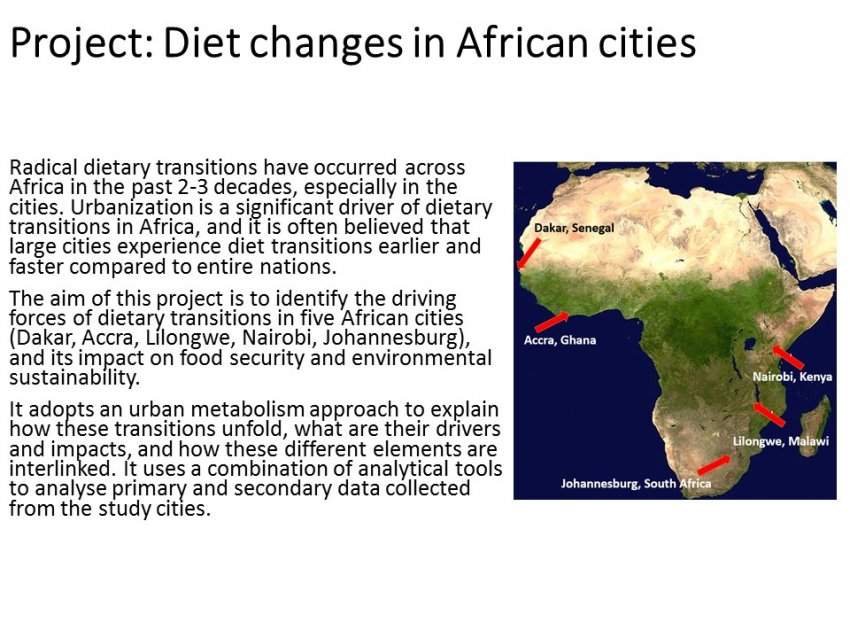 Project: Diet changes in African cities

Radical dietary transitions have occurred across Africa in the past 2-3 decades, especially in the cities. Urbanization is a significant driver of dietary transitions in Africa, and it is often believed that large cities experience diet transitions earlier and faster compared to entire nations.

The aim of this project is to identify the driving forces of dietary transitions in five African cities (Dakar, Accra, Lilongwe, Nairobi, Johannesburg), and its impact on food security and environmental sustainability.

It adopts an urban metabolism approach to explain how these transitions unfold, what are their drivers and impacts, and how these different elements are interlinked. It uses a combination of analytical tools to analyse primary and secondary data collected from the study cities.

Dakar, Senegal

Accra, Ghana

Nairobi, Kenya

Lilongwe, Malawi

Johannesburg, South Africa